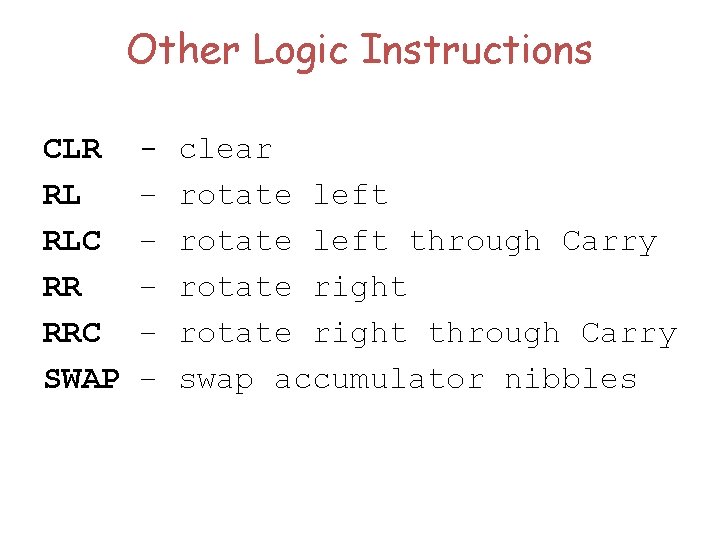 Other Logic Instructions

CLR - clear
RL - rotate left
RLC - rotate left through Carry
RR - rotate right
RRC - rotate right through Carry
SWAP - swap accumulator nibbles